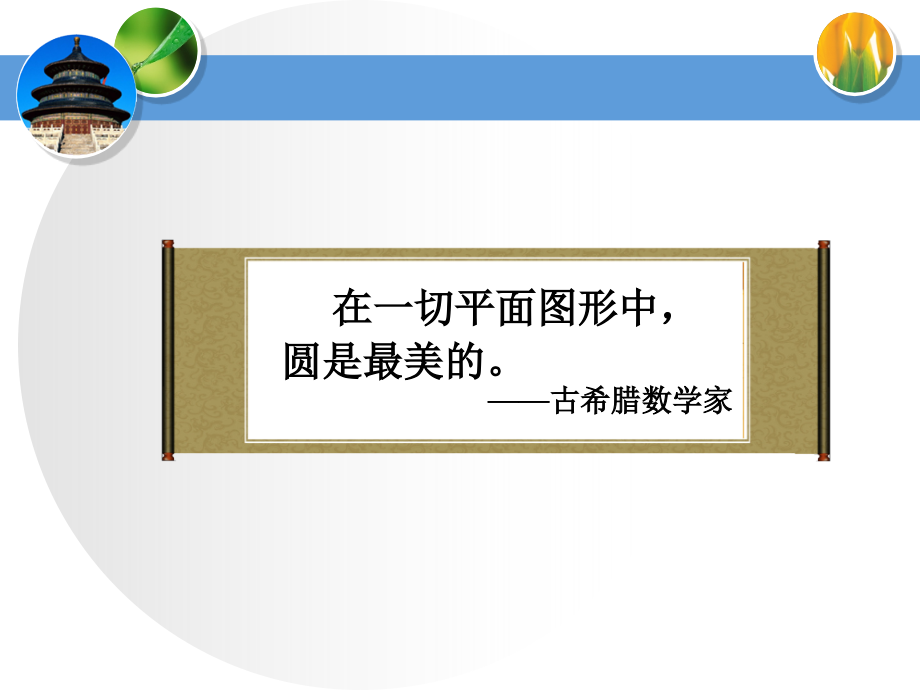 在一切平面图形中，圆是最美的。

——古希腊数学家